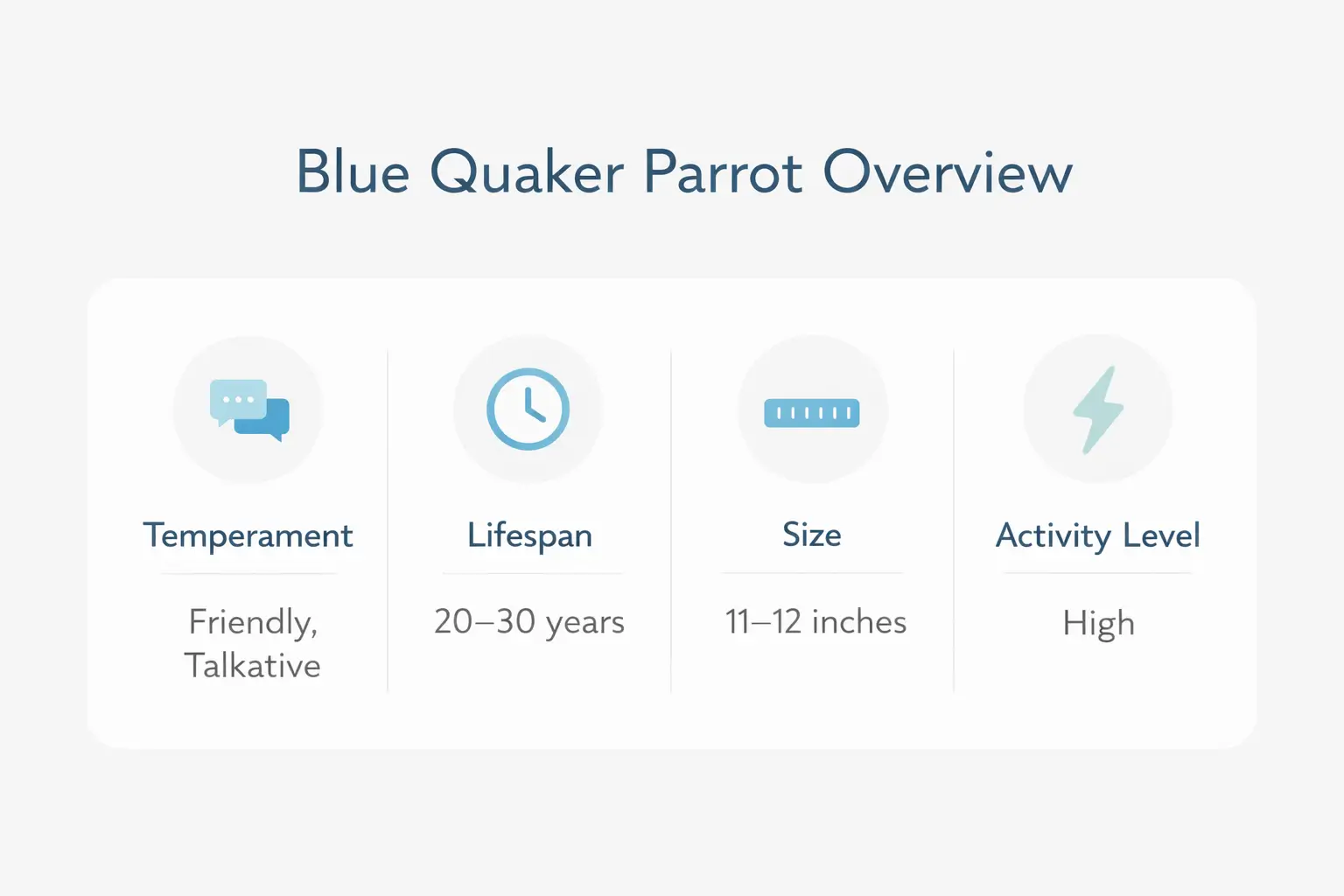 Blue Quaker Parrot Overview

Temperament

Friendly, Talkative

Lifespan

20–30 years

Size

11–12 inches

Activity Level

High